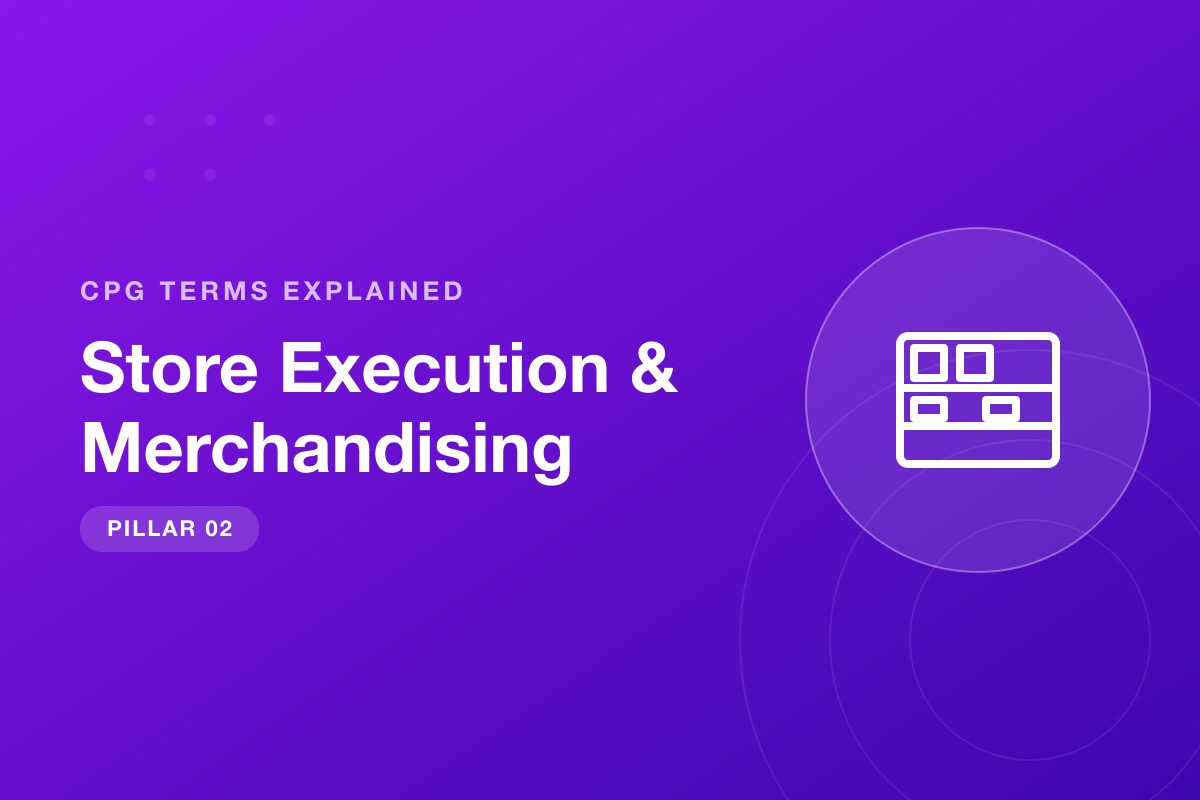 CPG TERMS EXPLAINED

Store Execution & Merchandising

PILLAR 02